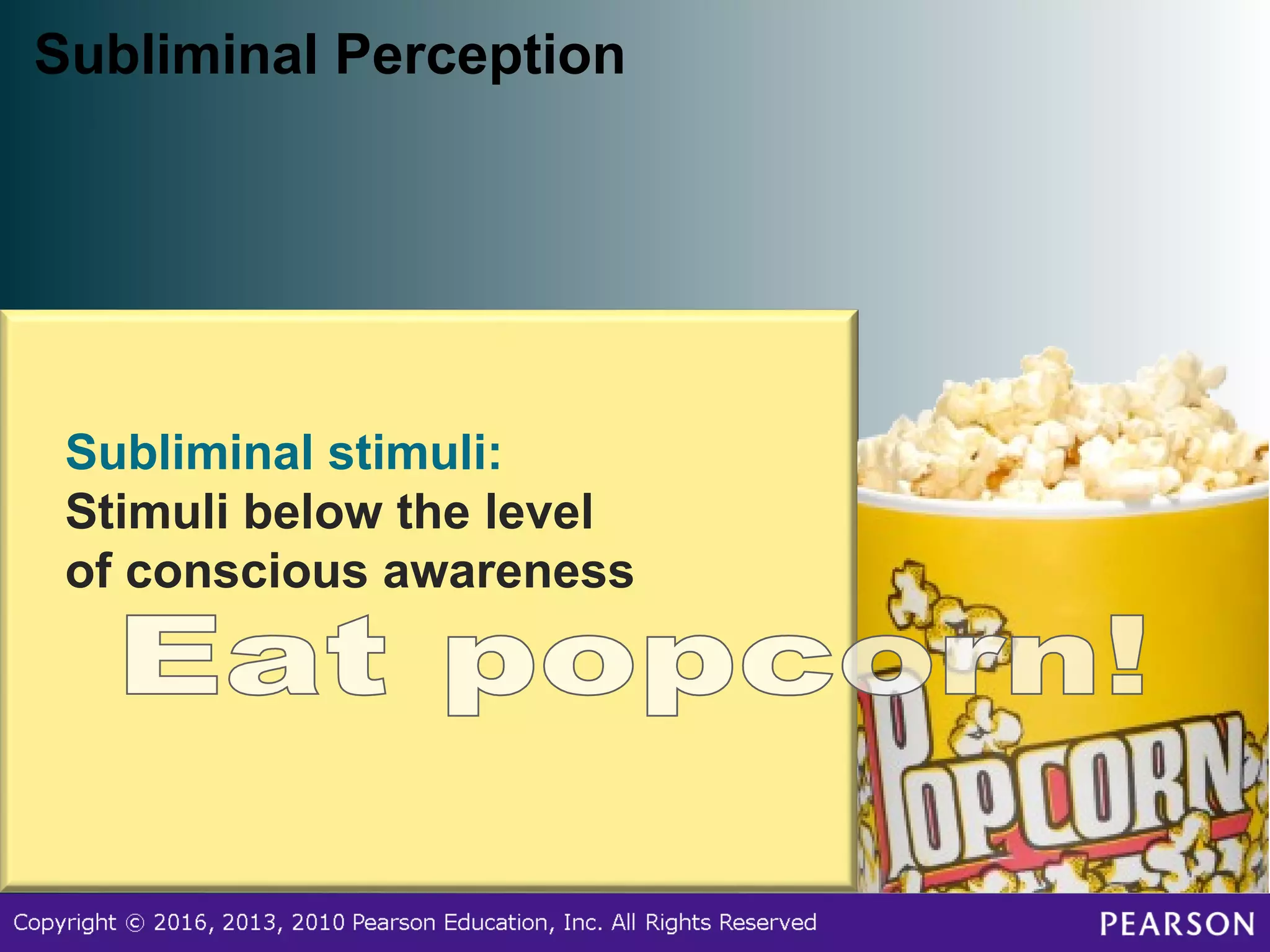 Subliminal Perception

Subliminal stimuli:
Stimuli below the level of conscious awareness

Eat popcorn!

POPCORN

Copyright © 2016, 2013, 2010 Pearson Education, Inc. All Rights Reserved

PEARSON